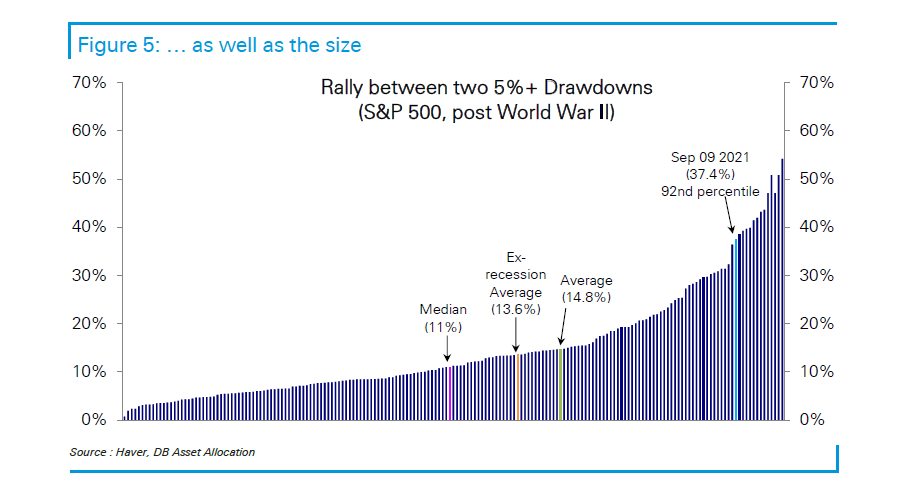 Figure 5: … as well as the size

Rally between two 5%+ Drawdowns
(S&P 500, post World War II)

70%
60%
50%
40%
30%
20%
10%
0%

70%
60%
50%
40%
30%
20%
10%
0%

Sep 09 2021
(37.4%)
92nd percentile

Ex-recession Average
(13.6%)

Average
(14.8%)

Median
(11%)

Source : Haver, DB Asset Allocation